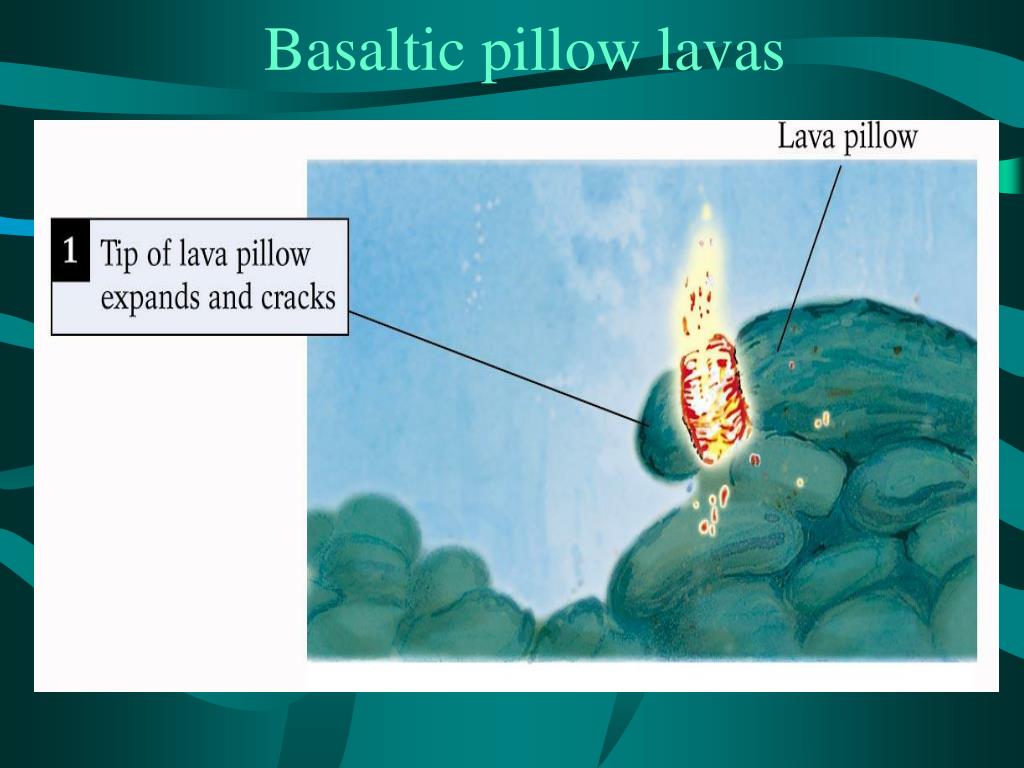 Basaltic pillow lavas

Lava pillow

1 Tip of lava pillow expands and cracks